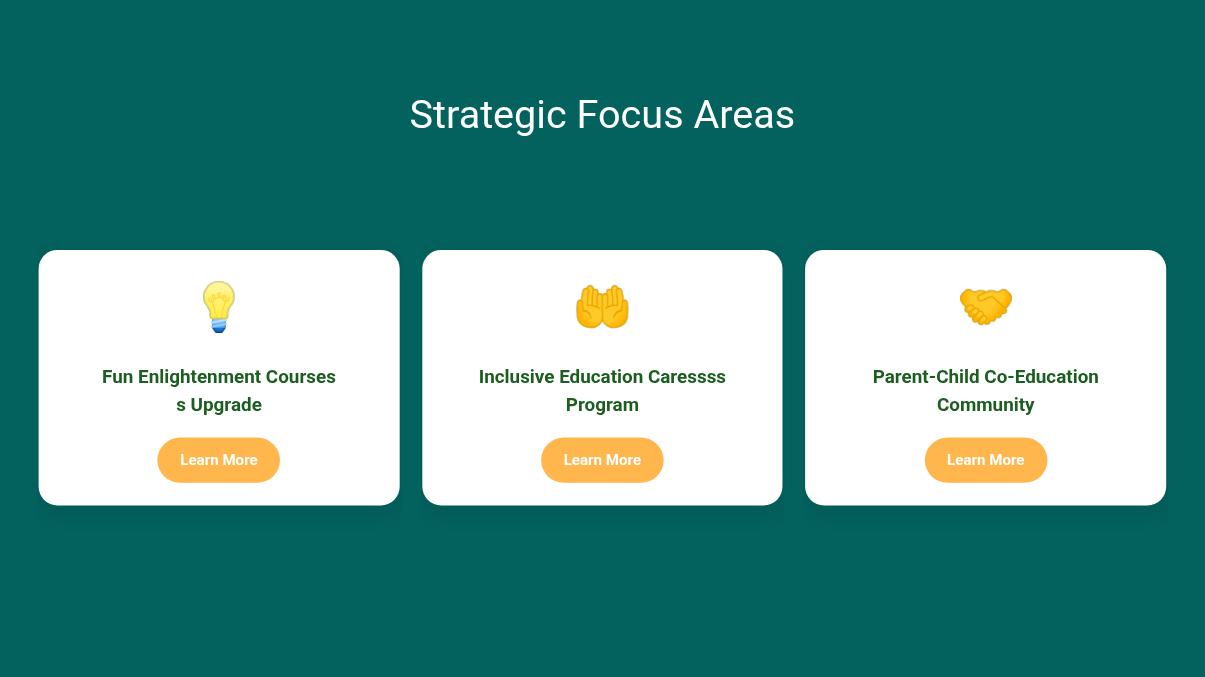 Strategic Focus Areas

Fun Enlightenment Courses s Upgrade

Learn More

Inclusive Education Caressss Program

Learn More

Parent-Child Co-Education Community

Learn More